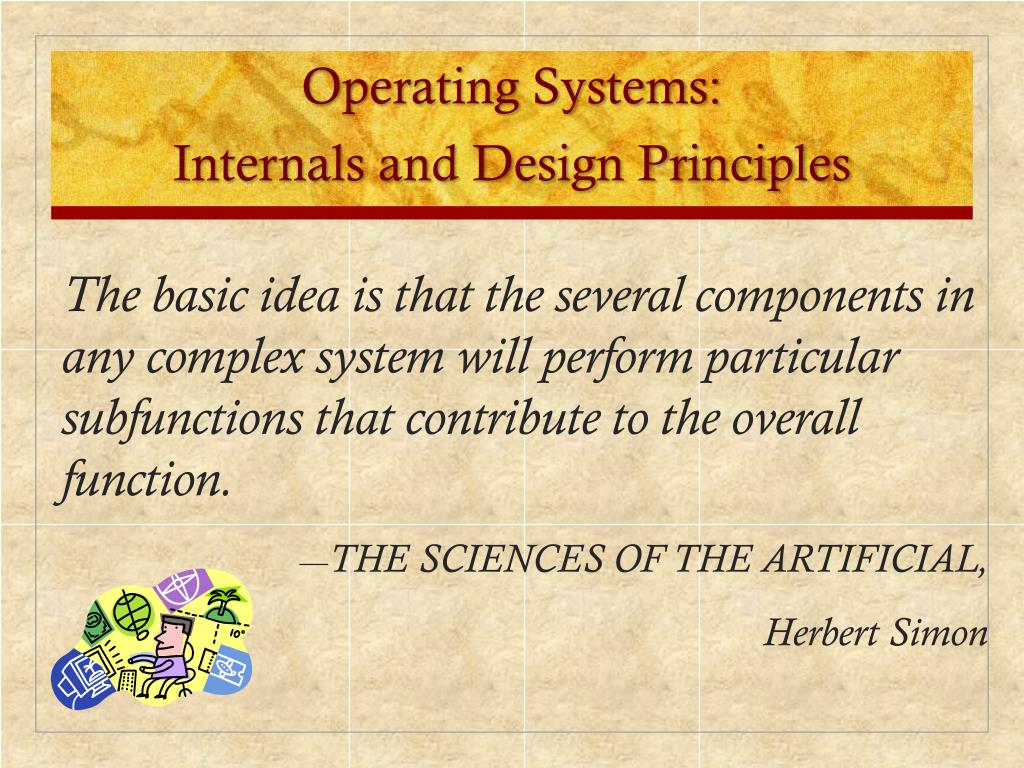 Operating Systems:
Internals and Design Principles

The basic idea is that the several components in any complex system will perform particular subfunctions that contribute to the overall function.

—THE SCIENCES OF THE ARTIFICIAL,

Herbert Simon

10°